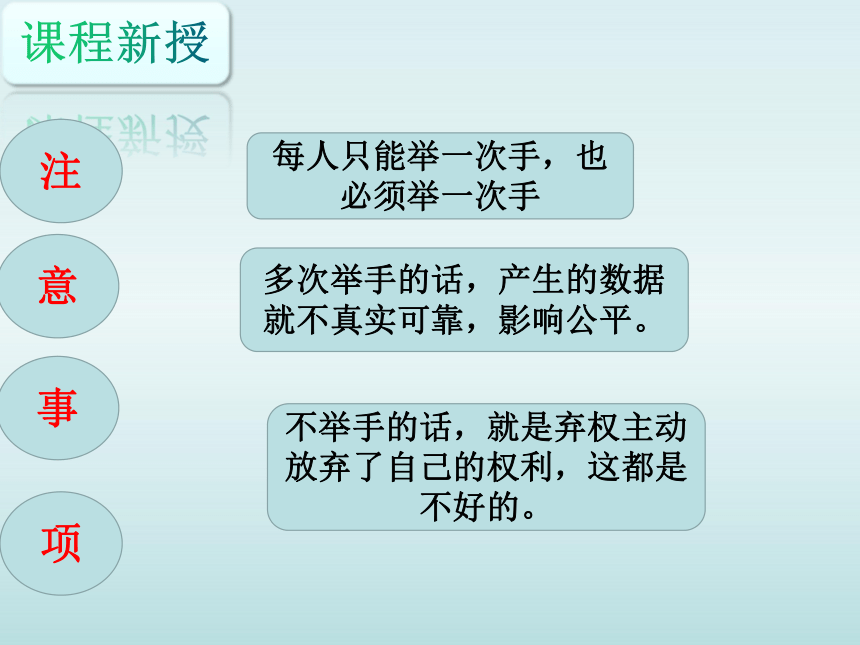 课程新授

注

意

事

项

每人只能举一次手，也必须举一次手

多次举手的话，产生的数据就不真实可靠，影响公平。

不举手的话，就是弃权主动放弃了自己的权利，这都是不好的。